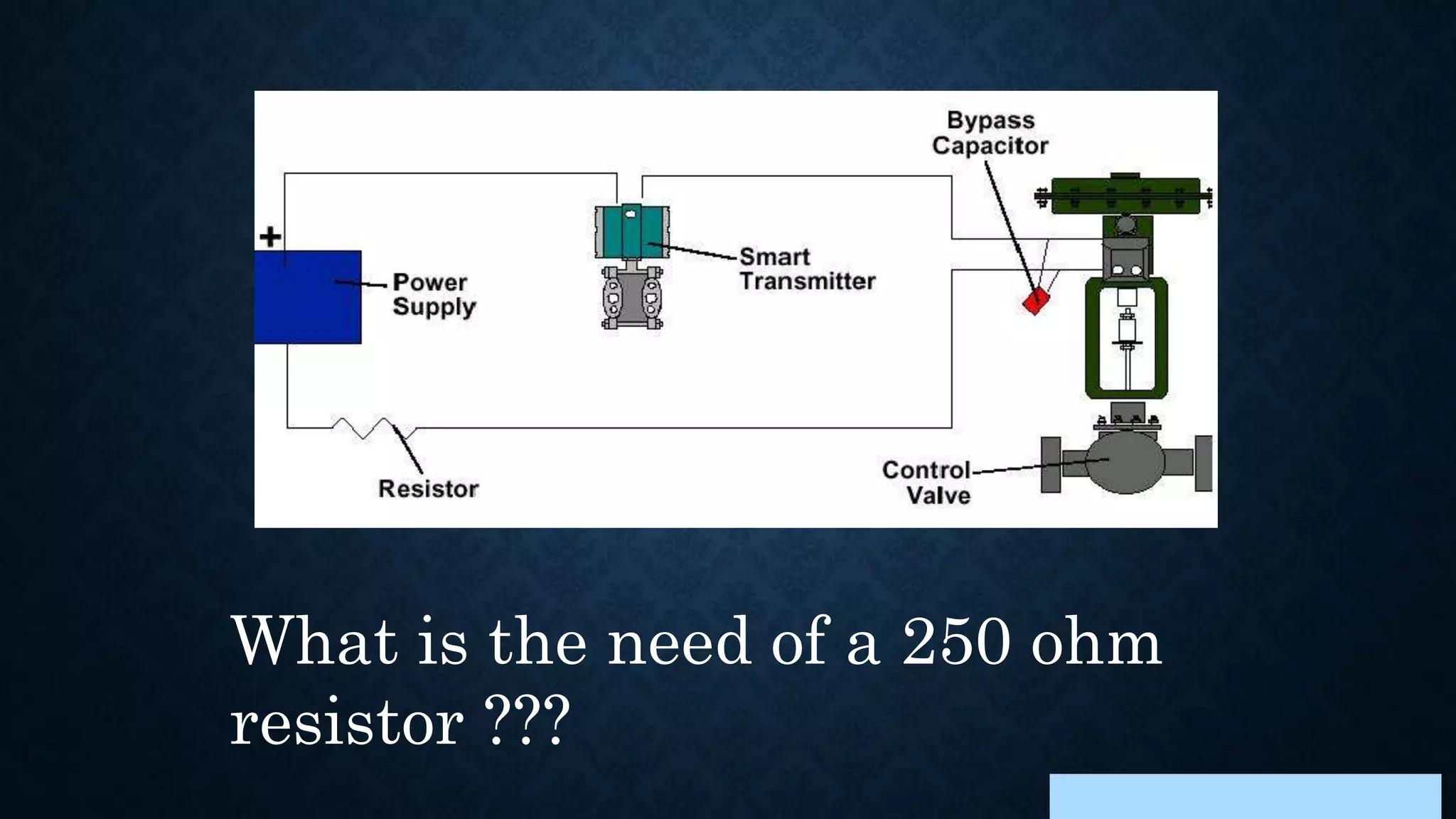 Bypass Capacitor

+

Power Supply

Smart Transmitter

Resistor

Control Valve

What is the need of a 250 ohm resistor ???